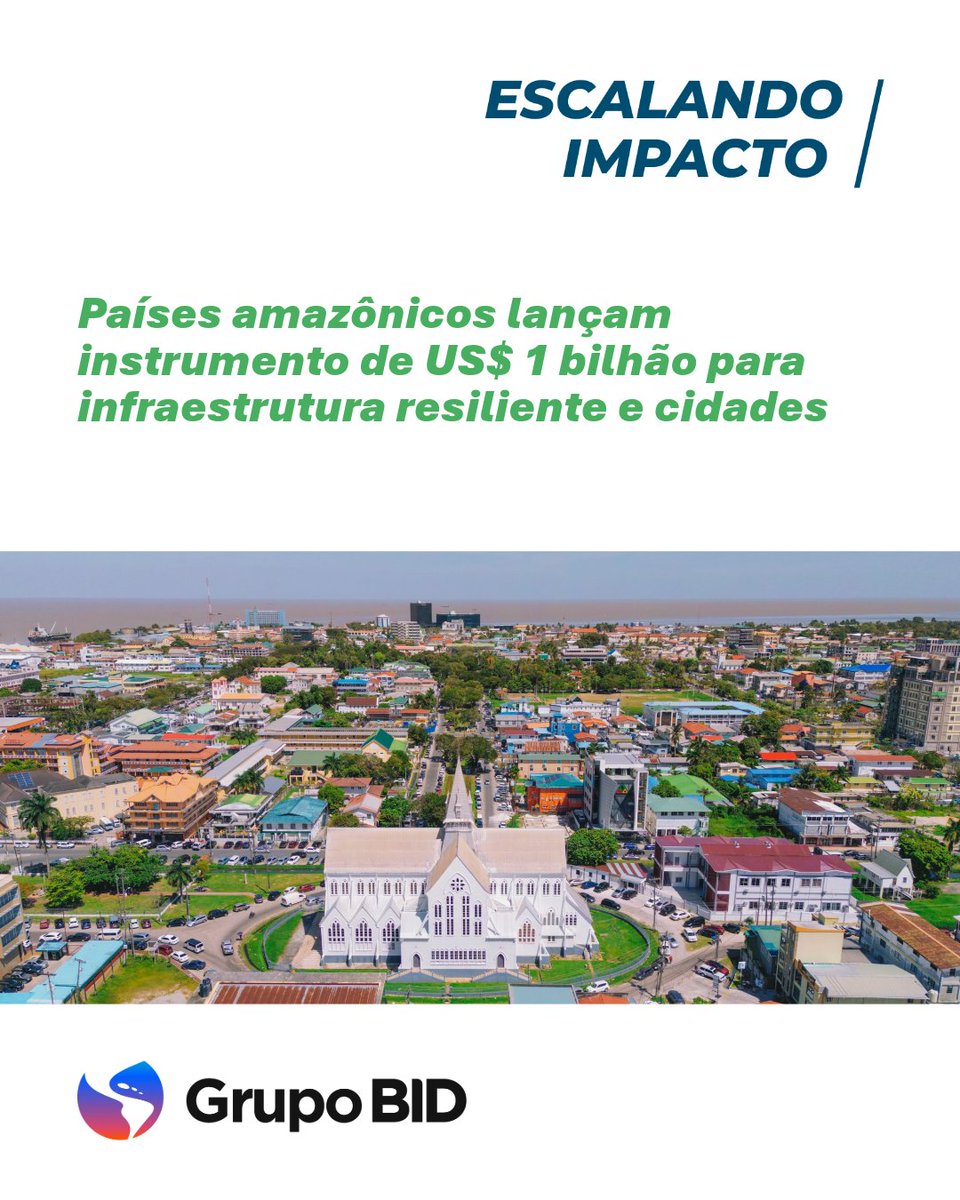 ESCALANDO IMPACTO

Países amazônicos lançam instrumento de US$ 1 bilhão para infraestrutura resiliente e cidades

Grupo BID